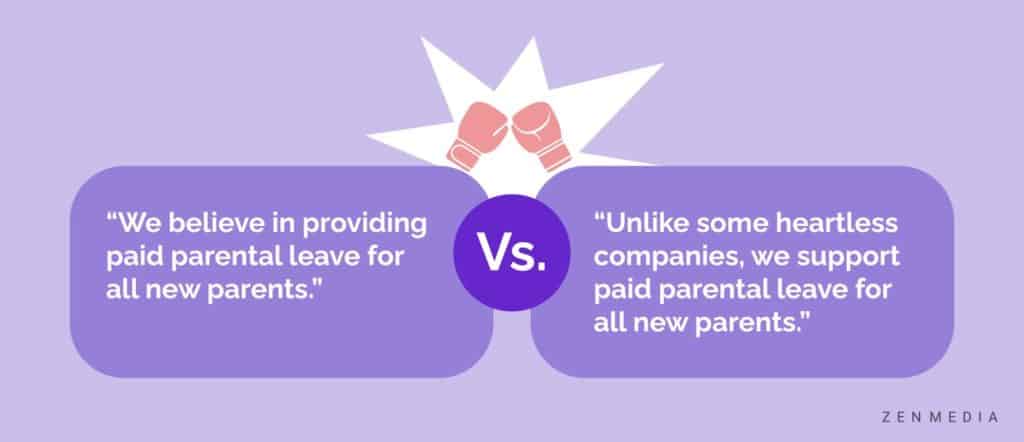 “We believe in providing paid parental leave for all new parents.”

Vs.

“Unlike some heartless companies, we support paid parental leave for all new parents.”

ZENMEDIA